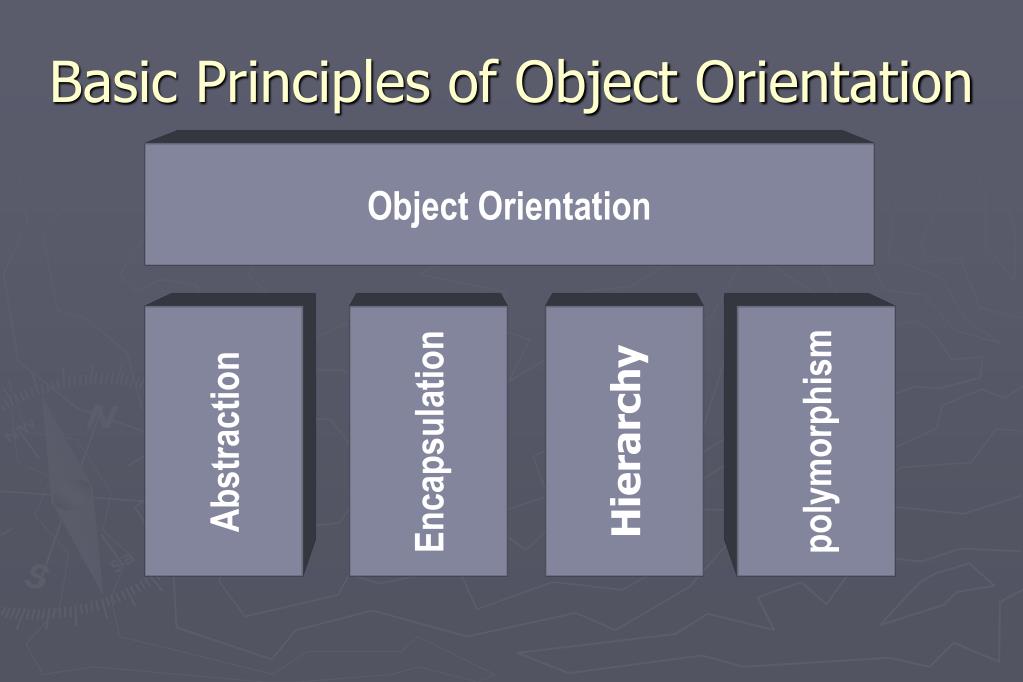 Basic Principles of Object Orientation

Object Orientation

Abstraction

Encapsulation

Hierarchy

polymorphism